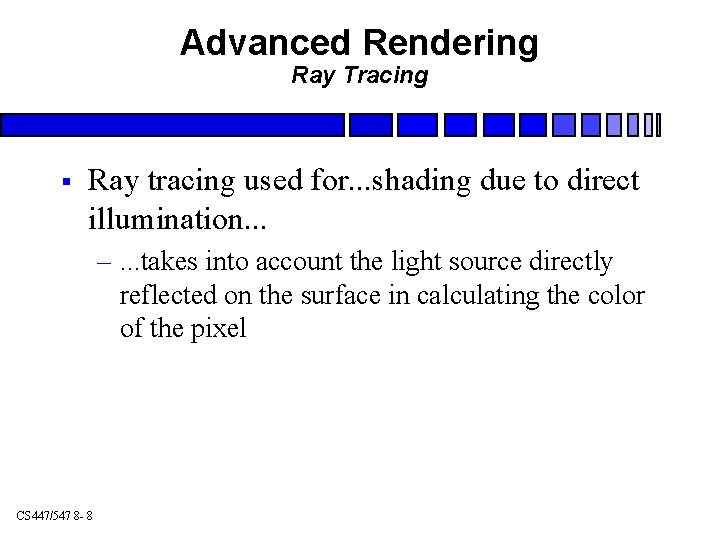 Advanced Rendering
Ray Tracing

▪ Ray tracing used for...shading due to direct illumination...

– ...takes into account the light source directly reflected on the surface in calculating the color of the pixel

CS447/547 8- 8